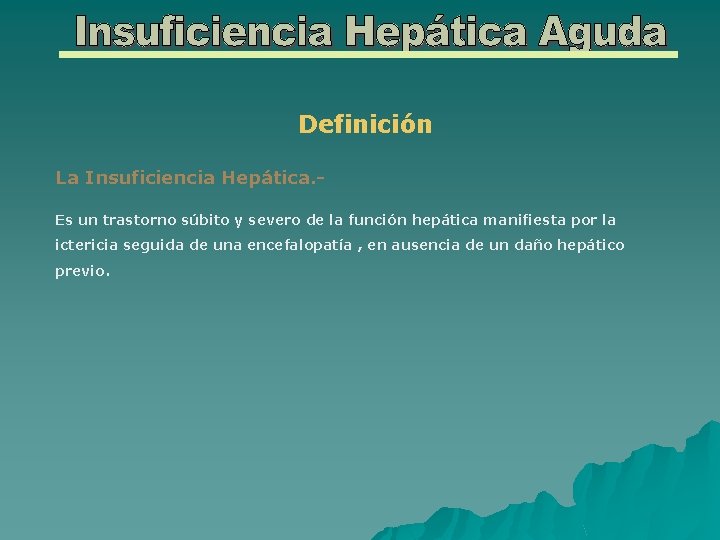 Insuficiencia Hepática Aguda

Definición

La Insuficiencia Hepática.-

Es un trastorno súbito y severo de la función hepática manifiesta por la ictericia seguida de una encefalopatía , en ausencia de un daño hepático previo.